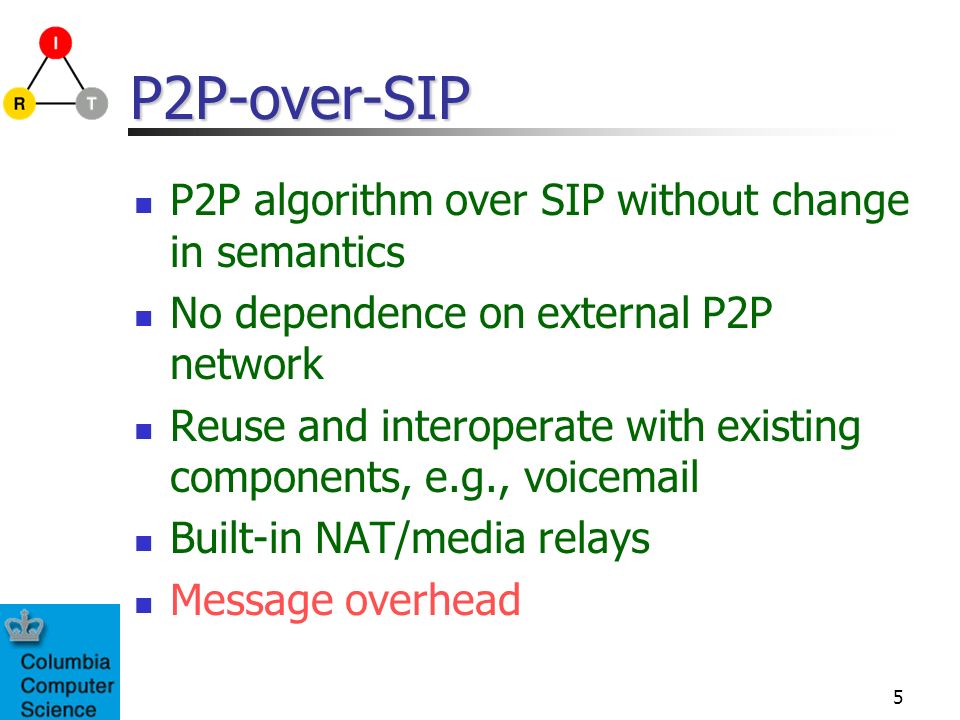 I

R

T

P2P-over-SIP

- P2P algorithm over SIP without change in semantics
- No dependence on external P2P network
- Reuse and interoperate with existing components, e.g., voicemail
- Built-in NAT/media relays
- Message overhead

Columbia Computer Science

5